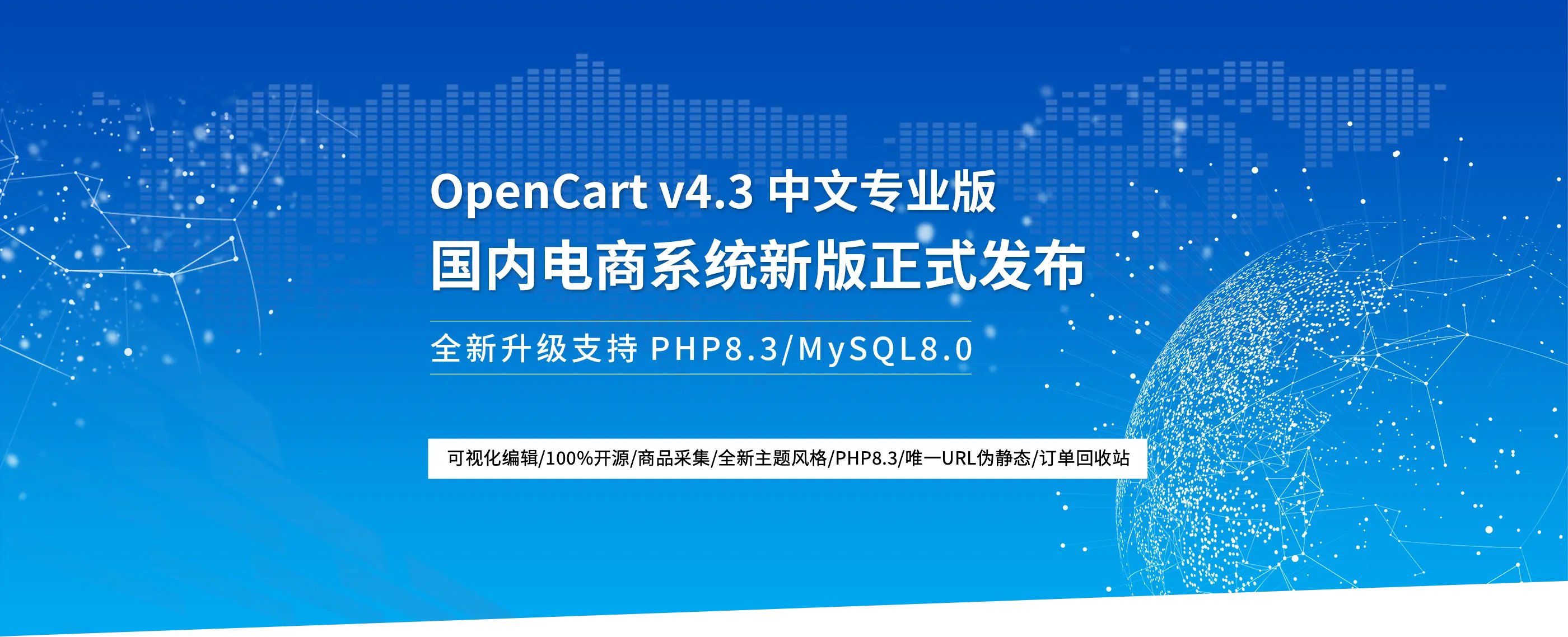 OpenCart v4.3 中文专业版
国内电商系统新版正式发布

全新升级支持 PHP8.3/MySQL8.0

可视化编辑/100%开源/商品采集/全新主题风格/PHP8.3/唯一URL伪静态/订单回收站